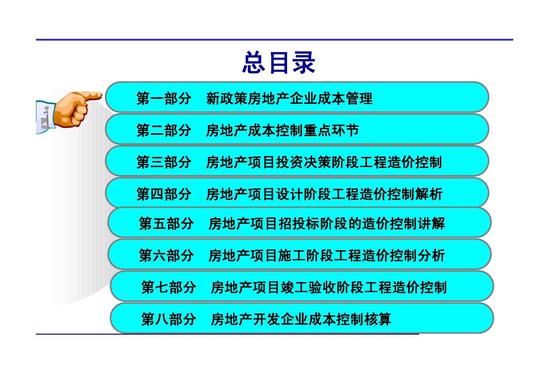 总目录

第一部分 新政策房地产企业成本管理

第二部分 房地产成本控制重点环节

第三部分 房地产项目投资决策阶段工程造价控制

第四部分 房地产项目设计阶段工程造价控制解析

第五部分 房地产项目招投标阶段的造价控制讲解

第六部分 房地产项目施工阶段工程造价控制分析

第七部分 房地产项目竣工验收阶段工程造价控制

第八部分 房地产开发企业成本控制核算